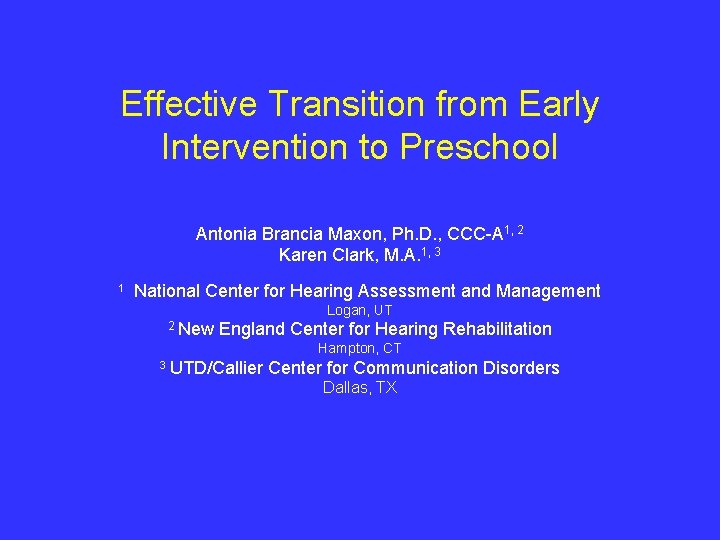 Effective Transition from Early Intervention to Preschool

Antonia Brancia Maxon, Ph.D., CCC-A$^{1, 2}$
Karen Clark, M.A.$^{1, 3}$

$^1$ National Center for Hearing Assessment and Management
Logan, UT
$^2$ New England Center for Hearing Rehabilitation
Hampton, CT
$^3$ UTD/Callier Center for Communication Disorders
Dallas, TX